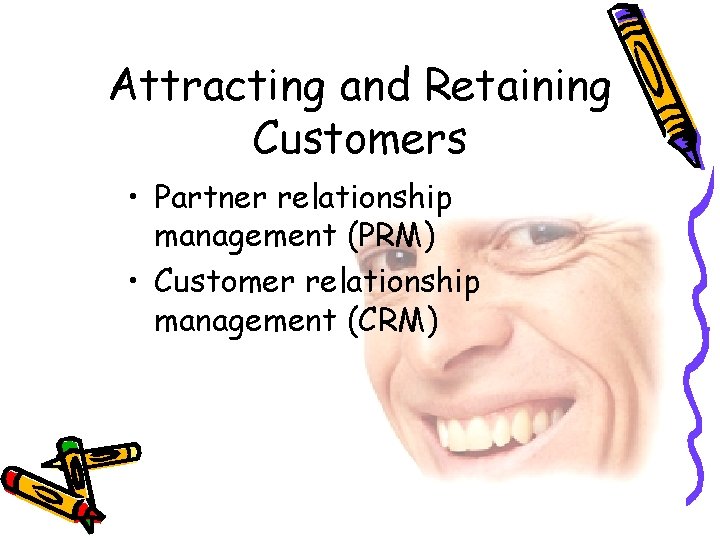 Attracting and Retaining Customers

• Partner relationship management (PRM)
• Customer relationship management (CRM)